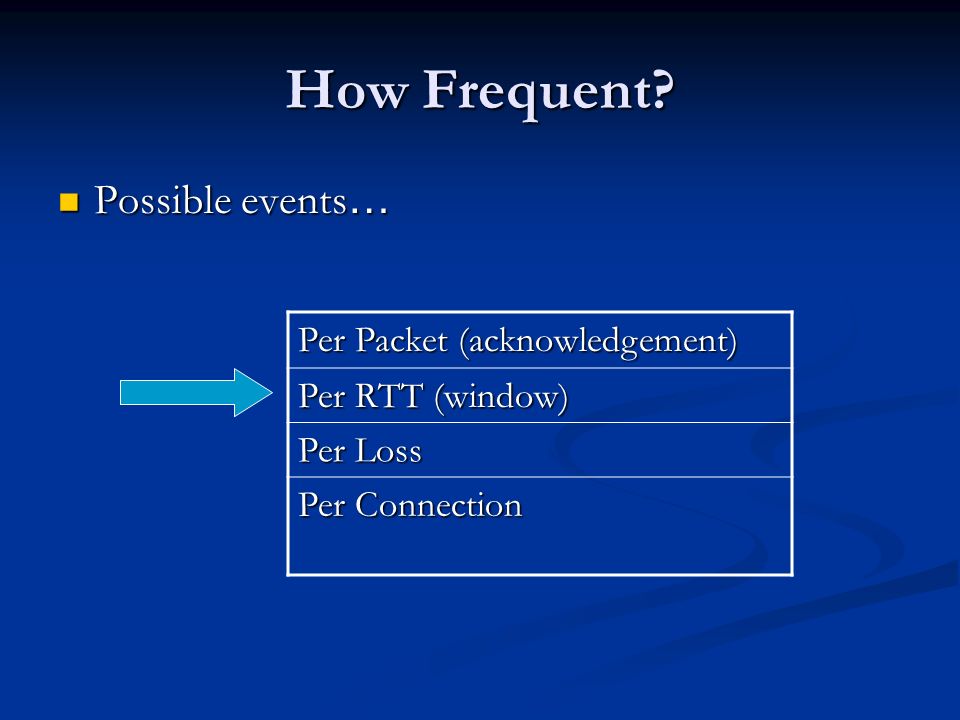 How Frequent?

Possible events…

| Per Packet (acknowledgement) |
|---|
| Per RTT (window) |
| Per Loss |
| Per Connection |